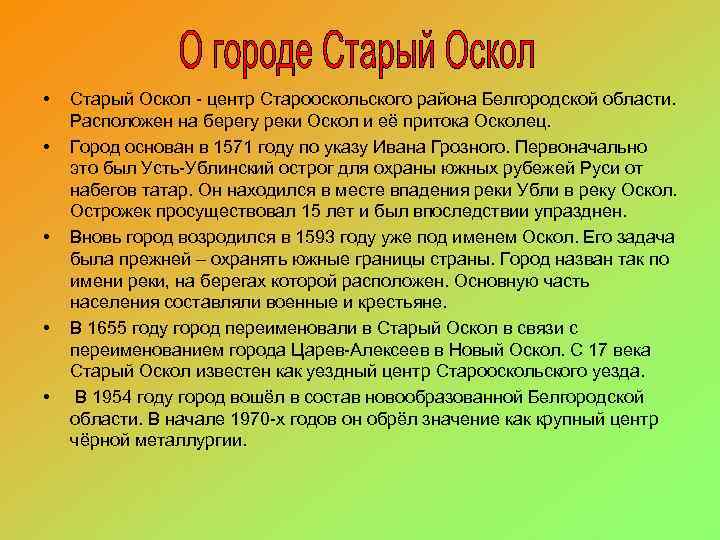 О городе Старый Оскол

• Старый Оскол - центр Старооскольского района Белгородской области. Расположен на берегу реки Оскол и её притока Осколец.
• Город основан в 1571 году по указу Ивана Грозного. Первоначально это был Усть-Ублинский острог для охраны южных рубежей Руси от набегов татар. Он находился в месте впадения реки Убли в реку Оскол. Острожек просуществовал 15 лет и был впоследствии упразднен.
• Вновь город возродился в 1593 году уже под именем Оскол. Его задача была прежней – охранять южные границы страны. Город назван так по имени реки, на берегах которой расположен. Основную часть населения составляли военные и крестьяне.
• В 1655 году город переименовали в Старый Оскол в связи с переименованием города Царев-Алексеев в Новый Оскол. С 17 века Старый Оскол известен как уездный центр Старооскольского уезда.
• В 1954 году город вошёл в состав новообразованной Белгородской области. В начале 1970-х годов он обрёл значение как крупный центр чёрной металлургии.